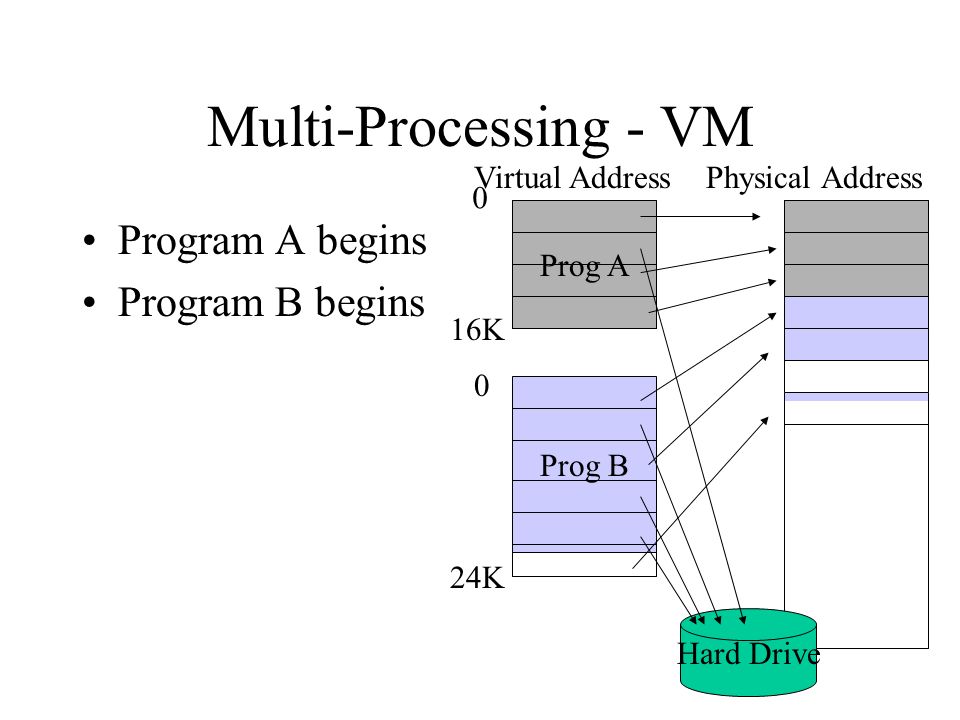 Multi-Processing - VM

• Program A begins
• Program B begins

Virtual Address

Physical Address

0

Prog A

16K

0

Prog B

24K

Hard Drive